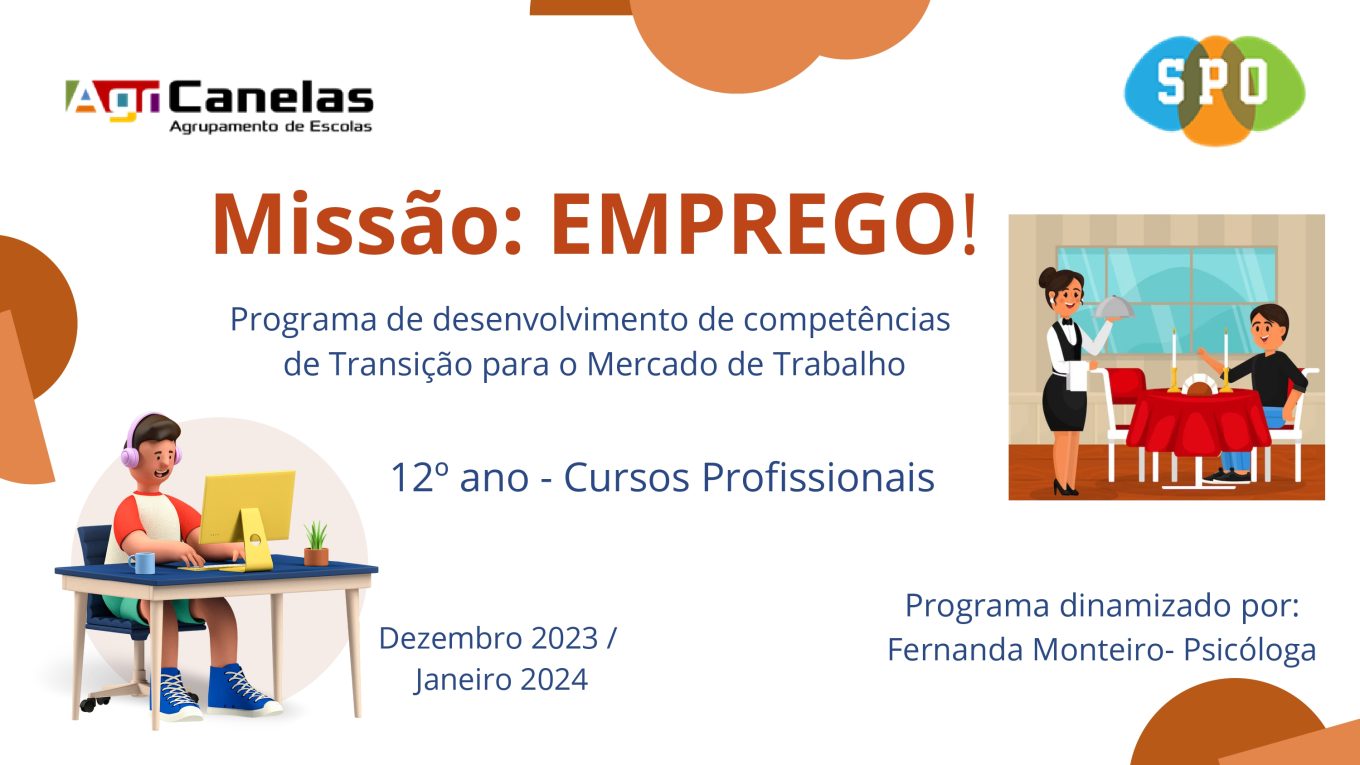 AgrCanelas
Agrupamento de Escolas

SPO

Missão: EMPREGO!

Programa de desenvolvimento de competências de Transição para o Mercado de Trabalho

12º ano - Cursos Profissionais

Dezembro 2023 / Janeiro 2024

Programa dinamizado por:
Fernanda Monteiro- Psicóloga